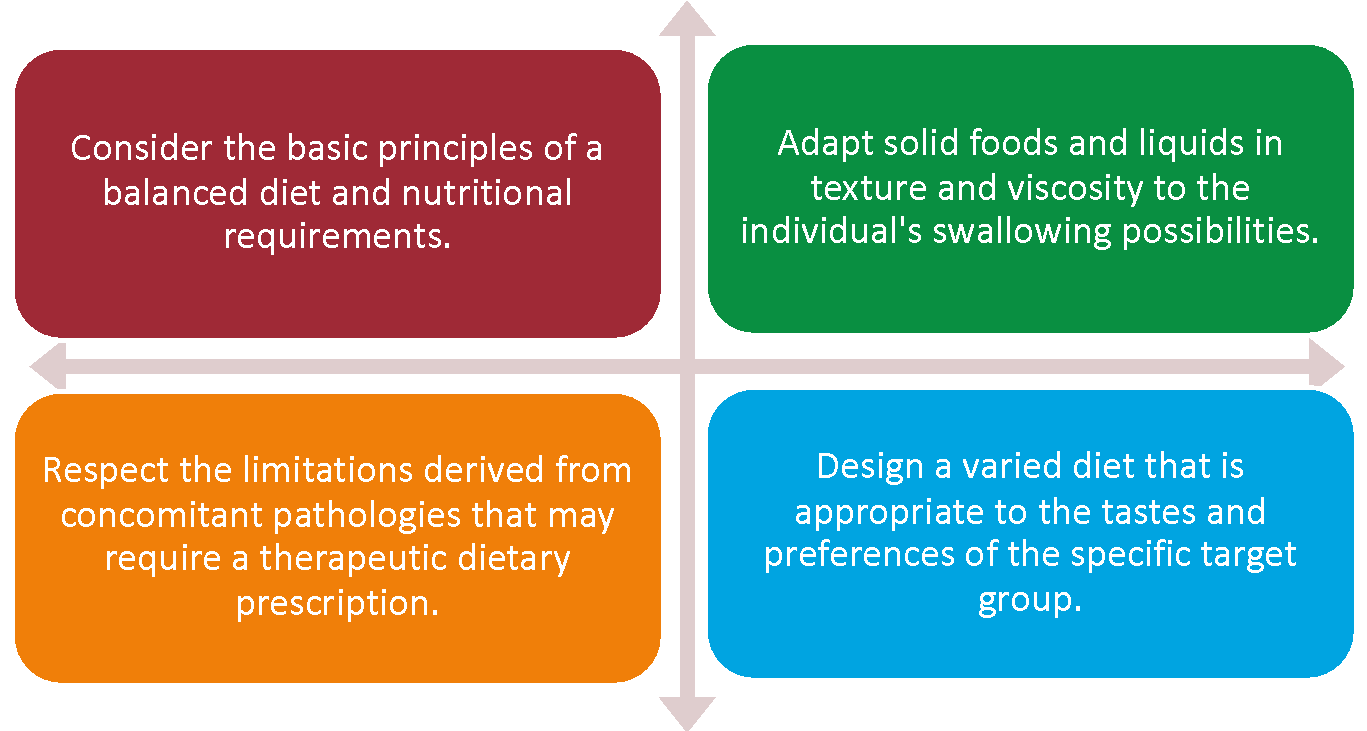 Consider the basic principles of a balanced diet and nutritional requirements.

Adapt solid foods and liquids in texture and viscosity to the individual's swallowing possibilities.

Respect the limitations derived from concomitant pathologies that may require a therapeutic dietary prescription.

Design a varied diet that is appropriate to the tastes and preferences of the specific target group.